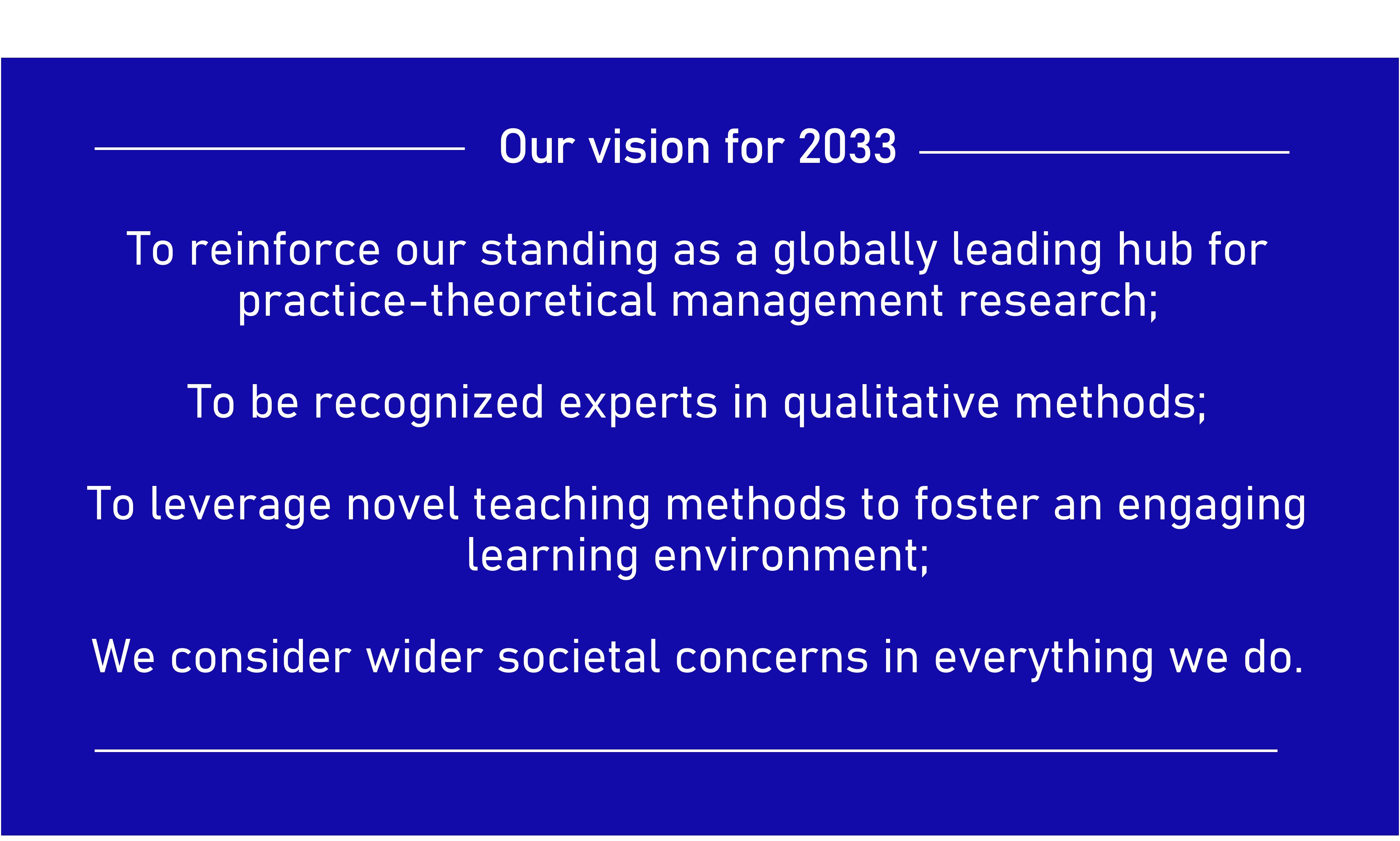 Our vision for 2033

To reinforce our standing as a globally leading hub for practice-theoretical management research;

To be recognized experts in qualitative methods;

To leverage novel teaching methods to foster an engaging learning environment;

We consider wider societal concerns in everything we do.